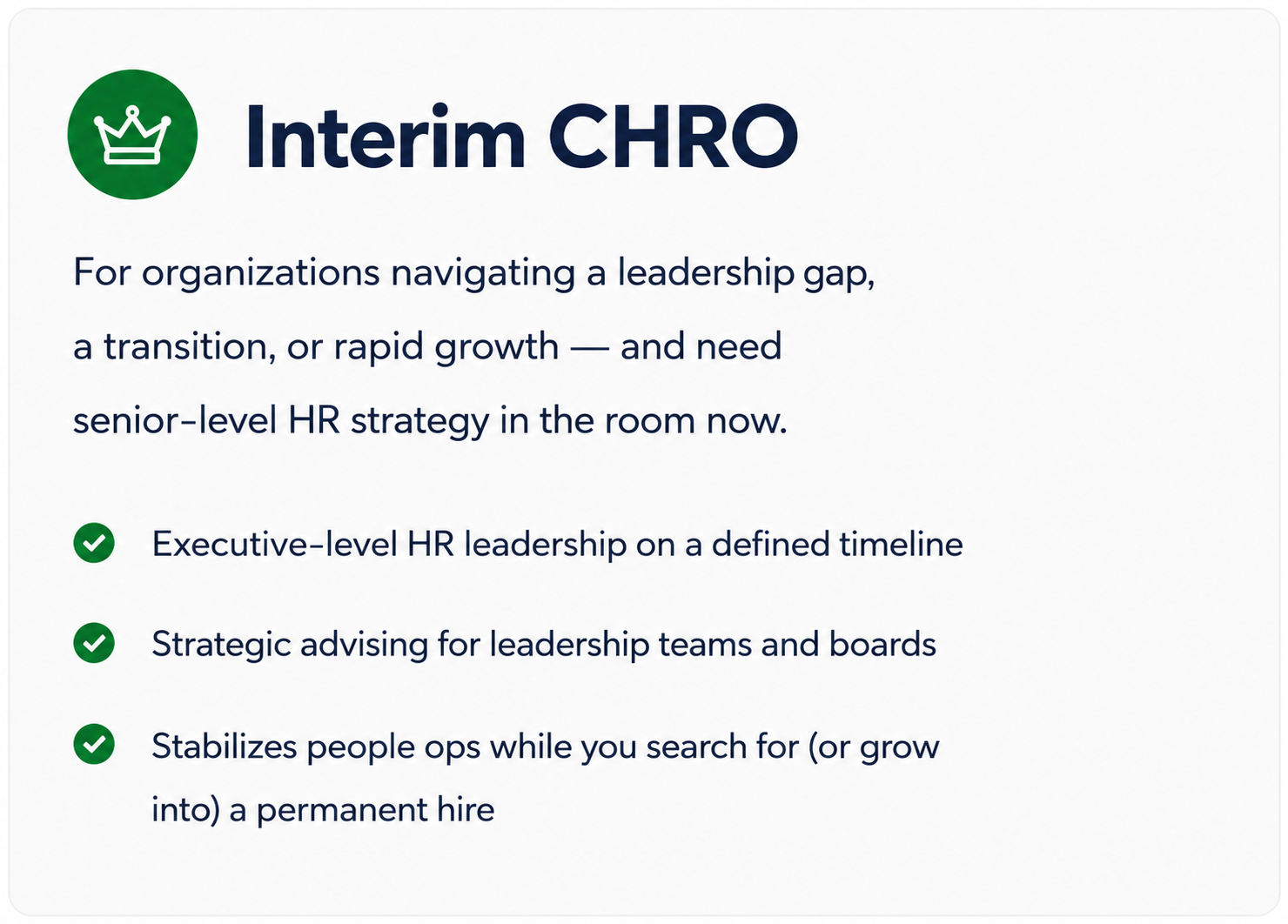 Interim CHRO

For organizations navigating a leadership gap, a transition, or rapid growth — and need senior-level HR strategy in the room now.

Executive-level HR leadership on a defined timeline

Strategic advising for leadership teams and boards

Stabilizes people ops while you search for (or grow into) a permanent hire